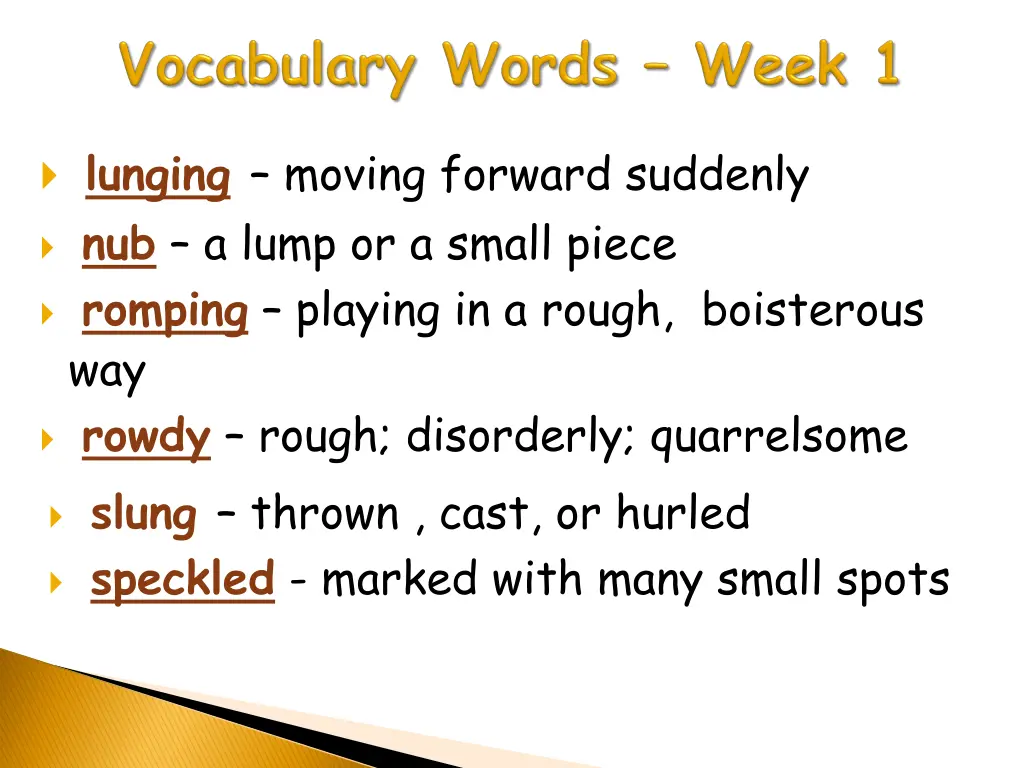 Vocabulary Words – Week 1

lunging – moving forward suddenly

nub – a lump or a small piece

romping – playing in a rough, boisterous way

rowdy – rough; disorderly; quarrelsome

slung – thrown , cast, or hurled

speckled - marked with many small spots